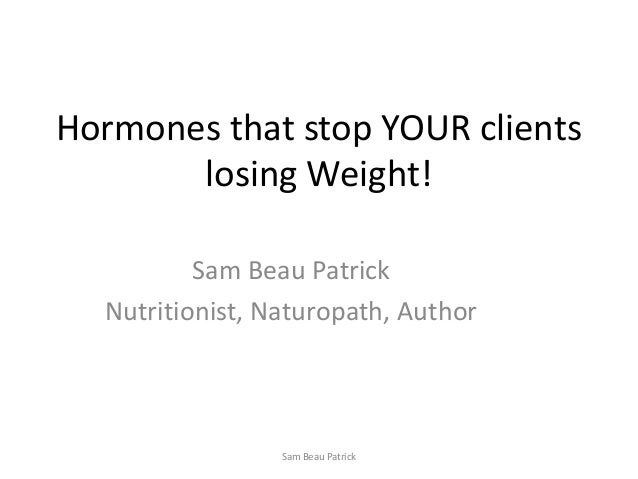 Hormones that stop YOUR clients losing Weight!

Sam Beau Patrick
Nutritionist, Naturopath, Author

Sam Beau Patrick